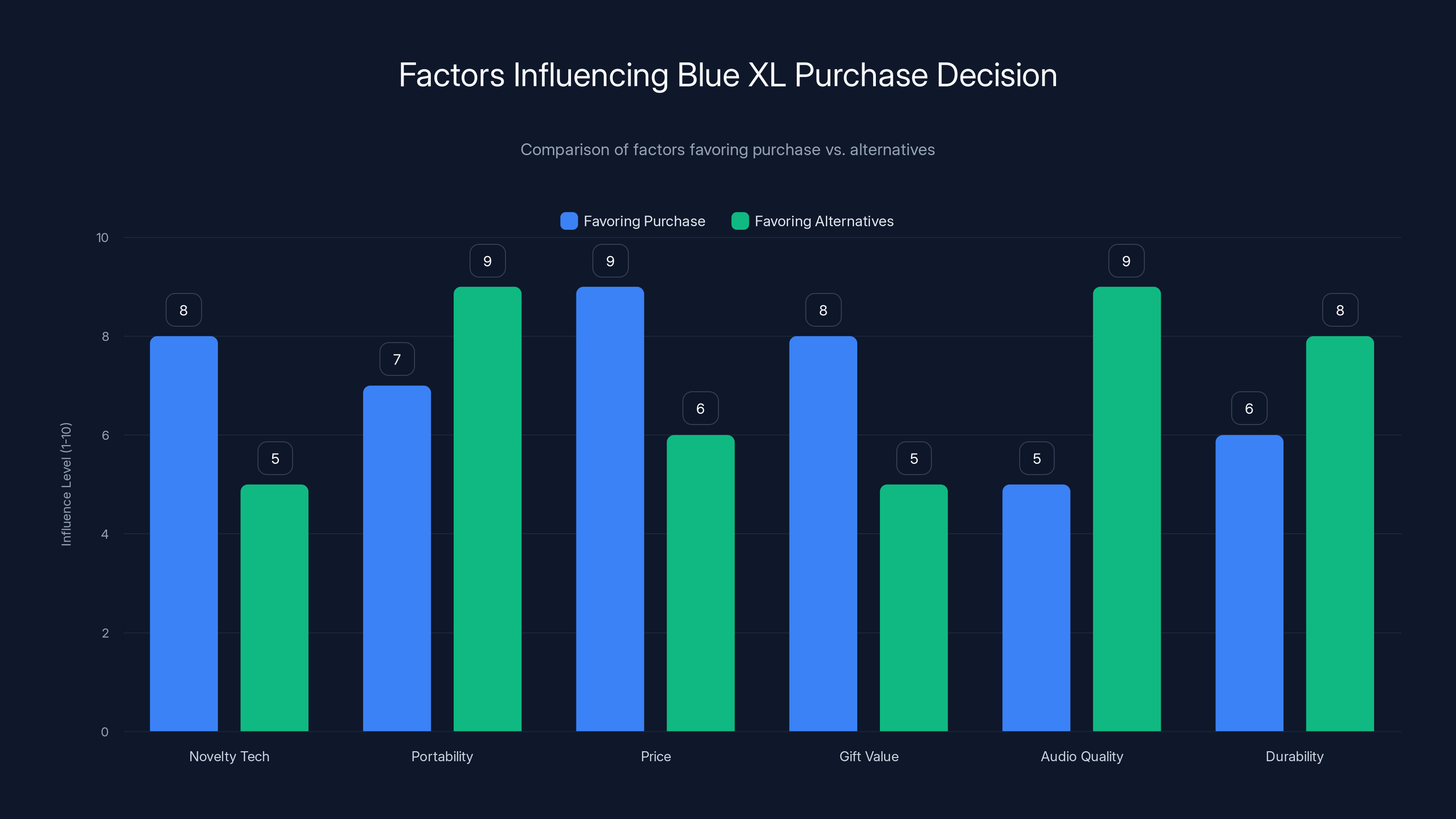 Factors Influencing Blue XL Purchase Decision

Comparison of factors favoring purchase vs. alternatives

Favoring Purchase Favoring Alternatives

Influence Level (1-10)

10
8
6
4
2
0

8
5
7
9
9
6
8
5
5
9
6
8

Novelty Tech
Portability
Price
Gift Value
Audio Quality
Durability